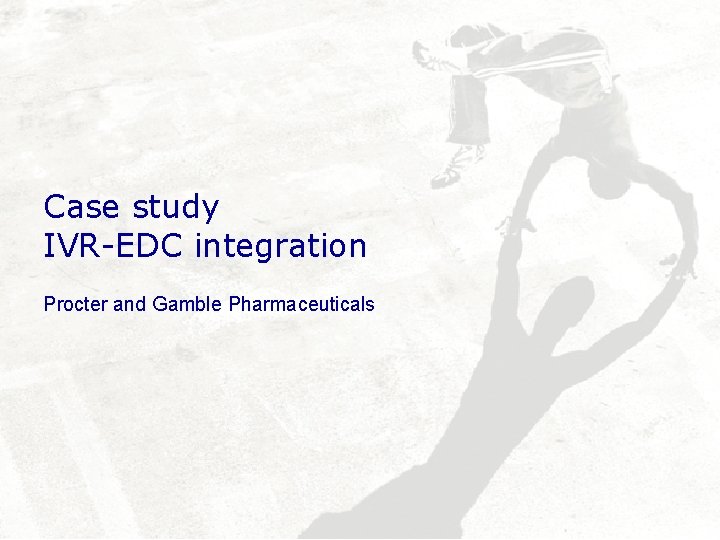 Case study
IVR-EDC integration

Procter and Gamble Pharmaceuticals